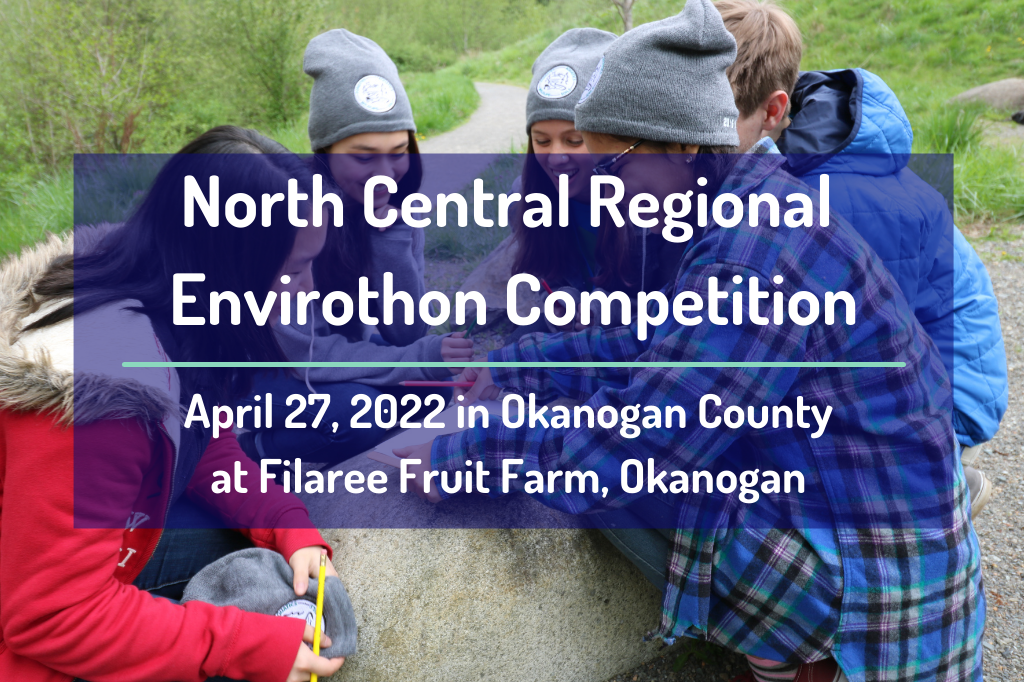 North Central Regional Envirothon Competition

April 27, 2022 in Okanogan County at Filaree Fruit Farm, Okanogan